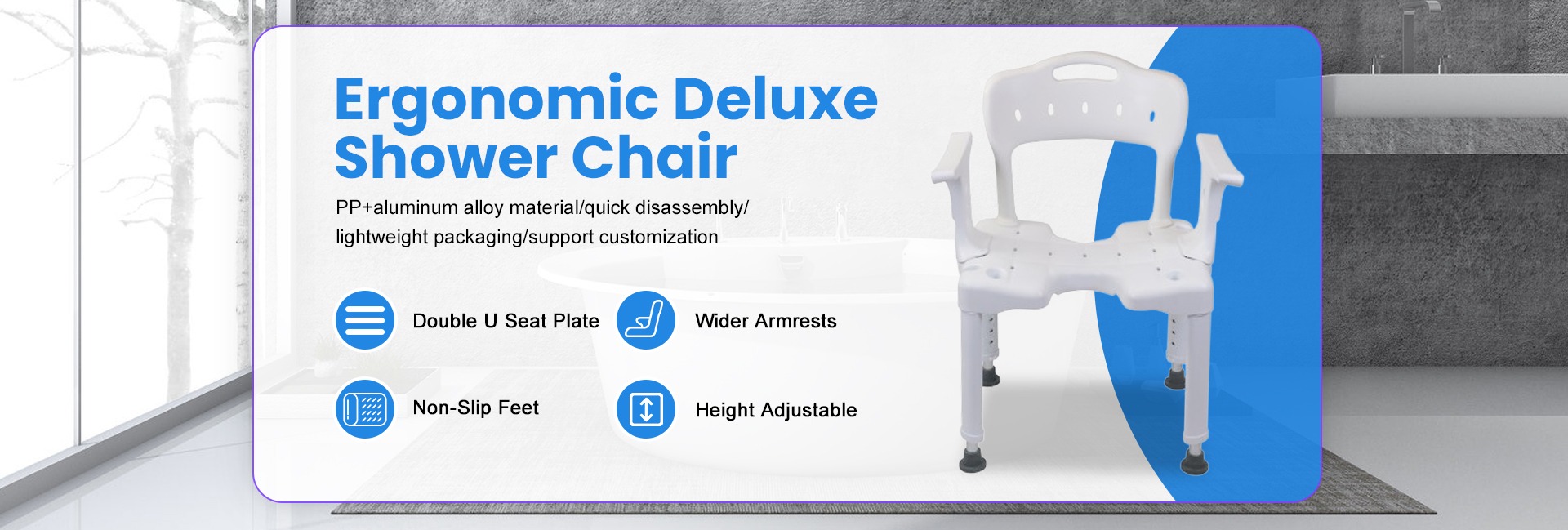 Ergonomic Deluxe Shower Chair

PP+aluminum alloy material/quick disassembly/ lightweight packaging/support customization

Double U Seat Plate

Wider Armrests

Non-Slip Feet

Height Adjustable